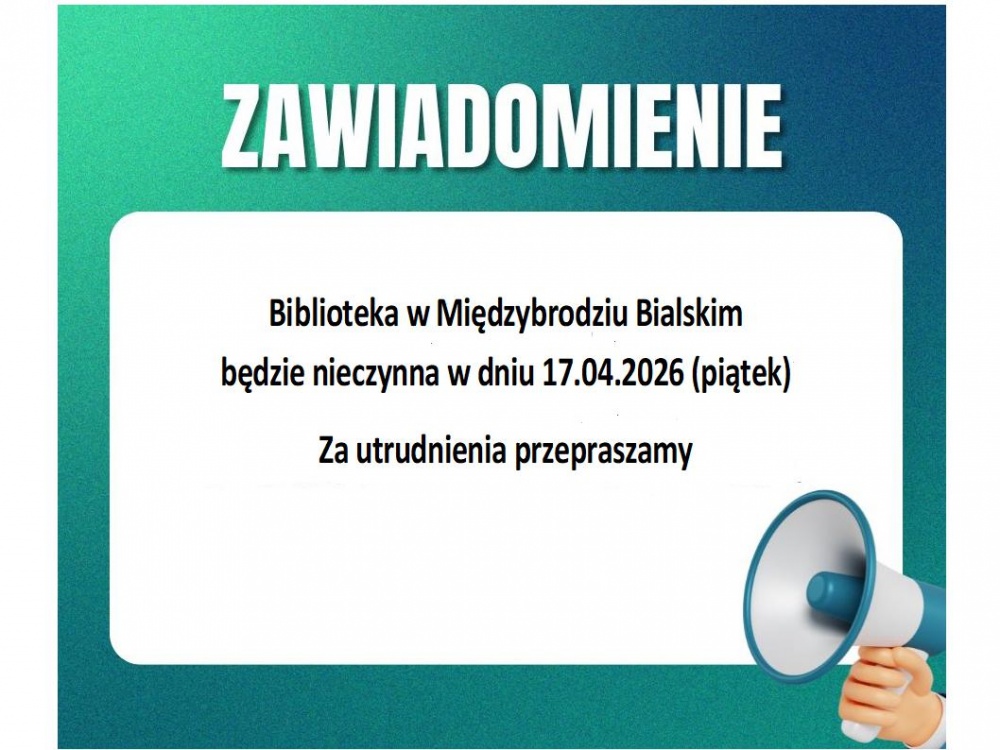 ZAWIADOMIENIE

Biblioteka w Międzybrodziu Bialskim
będzie nieczynna w dniu 17.04.2026 (piątek)

Za utrudnienia przepraszamy